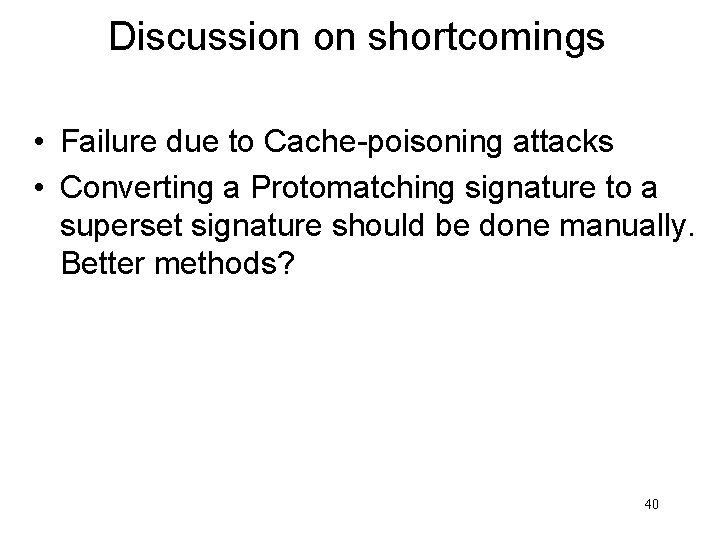 Discussion on shortcomings

• Failure due to Cache-poisoning attacks
• Converting a Protomatching signature to a superset signature should be done manually. Better methods?

40